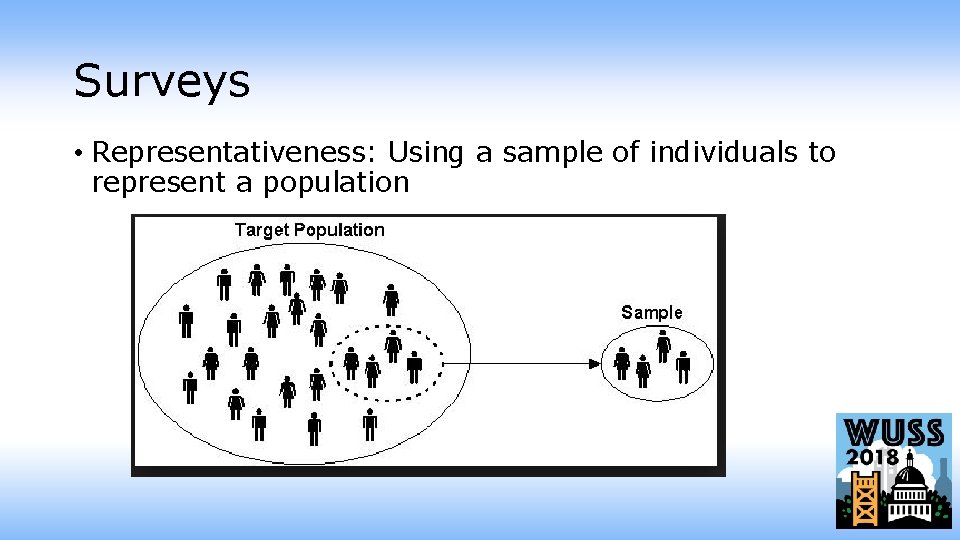 Surveys

• Representativeness: Using a sample of individuals to represent a population

Target Population

Sample

WUSS
2018